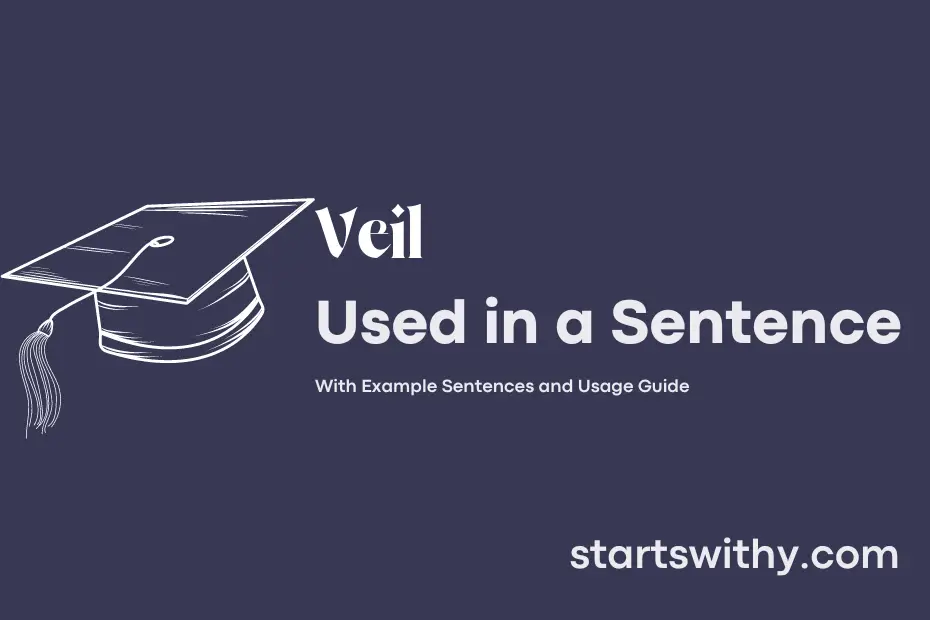 Veil
Used in a Sentence

With Example Sentences and Usage Guide

startswithy.com